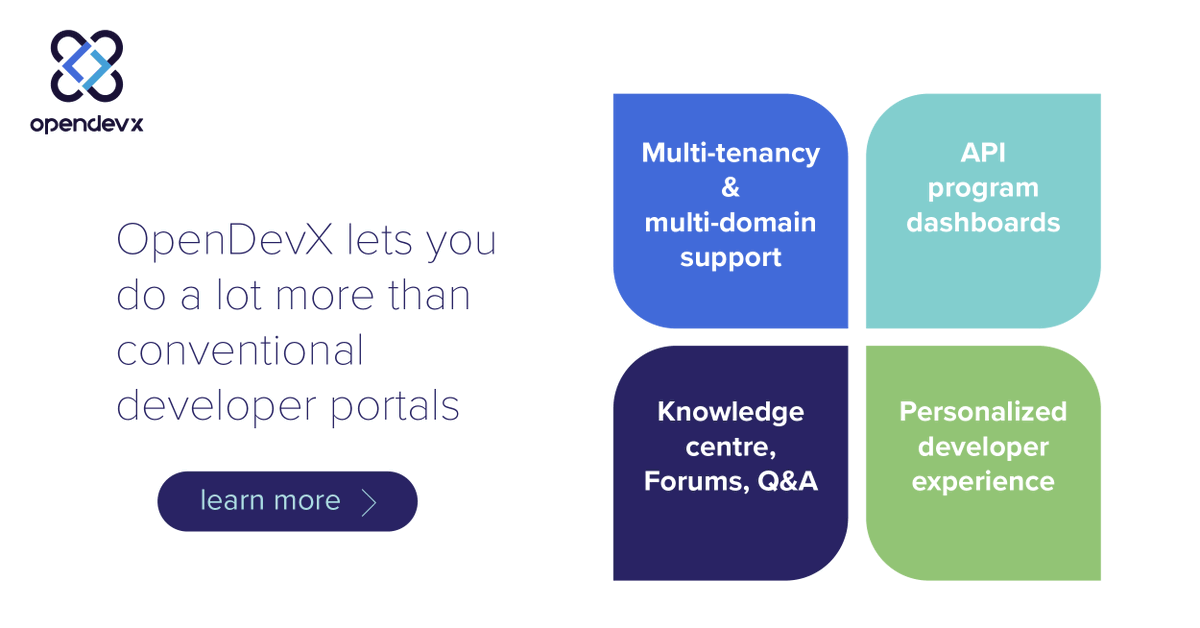 opendevx

OpenDevX lets you do a lot more than conventional developer portals

learn more

Multi-tenancy & multi-domain support

API program dashboards

Knowledge centre, Forums, Q&A

Personalized developer experience